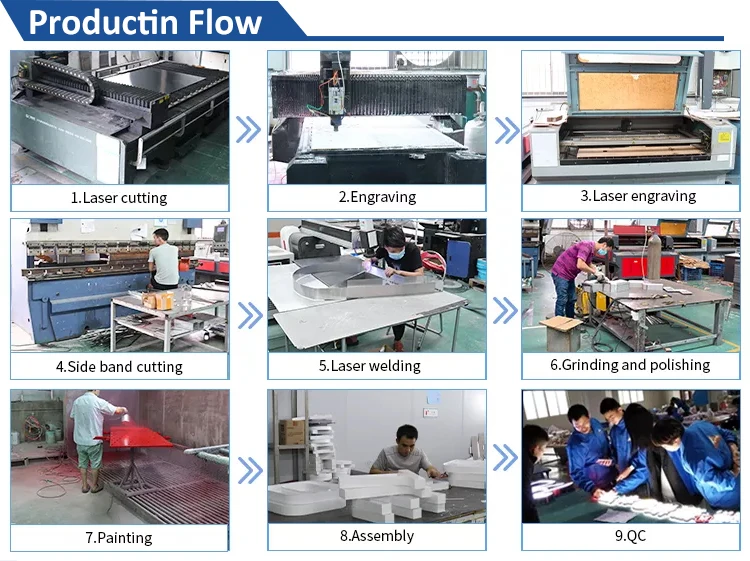 Productin Flow

1.Laser cutting

2.Engraving

3.Laser engraving

4.Side band cutting

5.Laser welding

6.Grinding and polishing

7.Painting

8.Assembly

9.QC